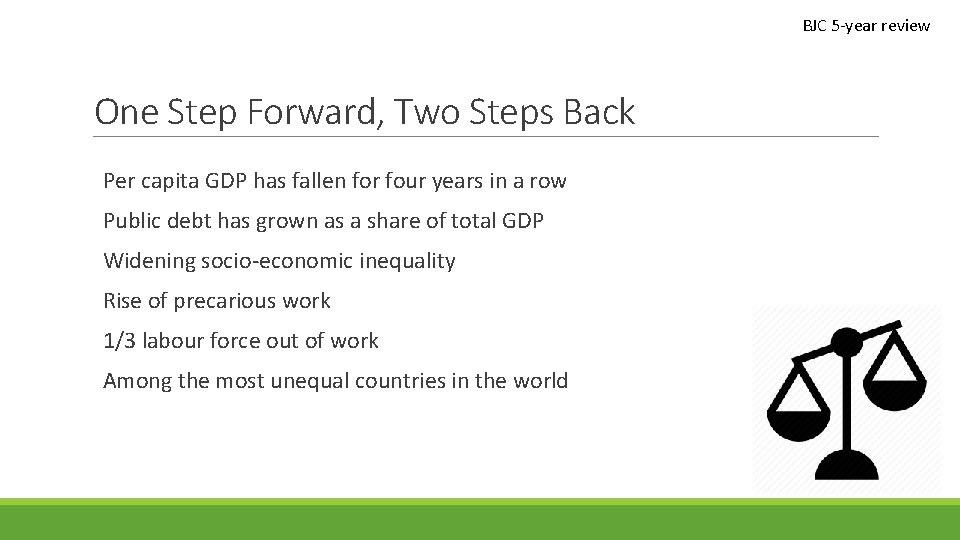 BJC 5-year review

One Step Forward, Two Steps Back

Per capita GDP has fallen for four years in a row

Public debt has grown as a share of total GDP

Widening socio-economic inequality

Rise of precarious work

1/3 labour force out of work

Among the most unequal countries in the world